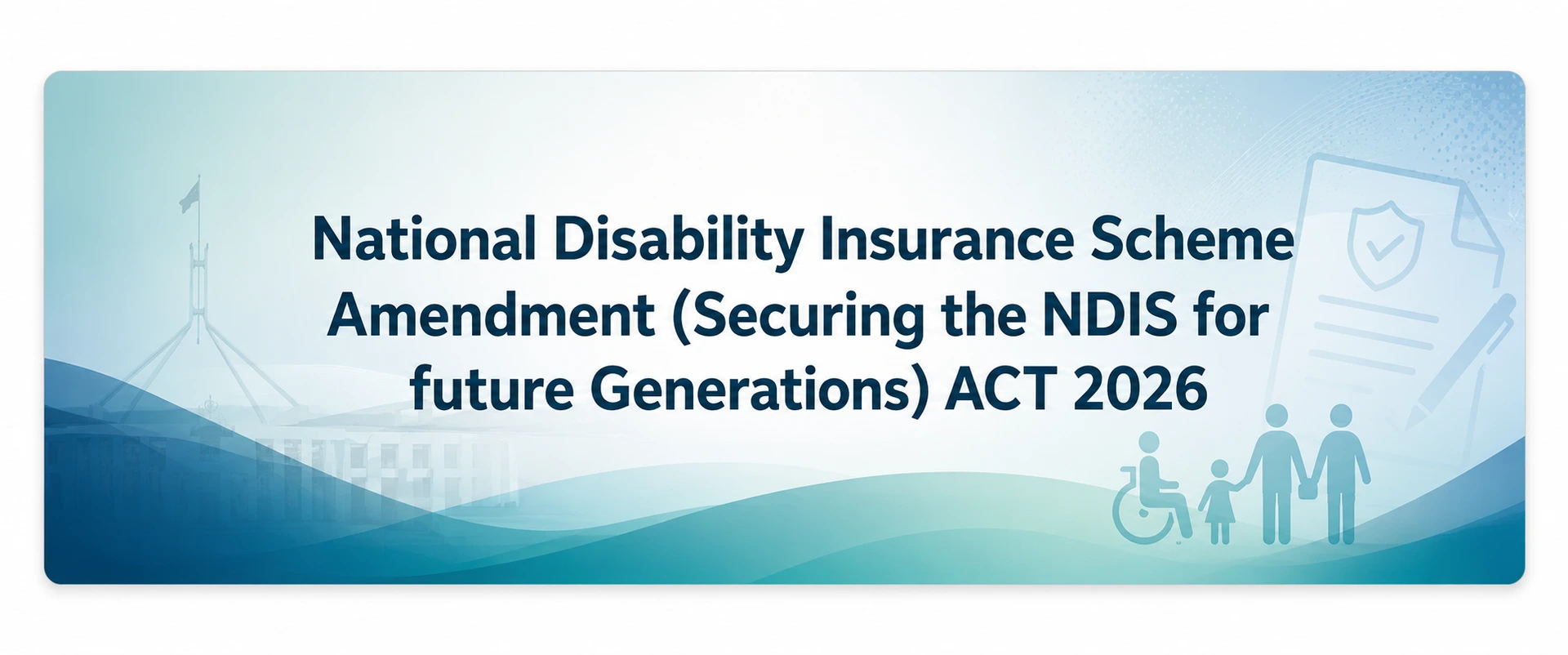 National Disability Insurance Scheme Amendment (Securing the NDIS for future Generations) ACT 2026